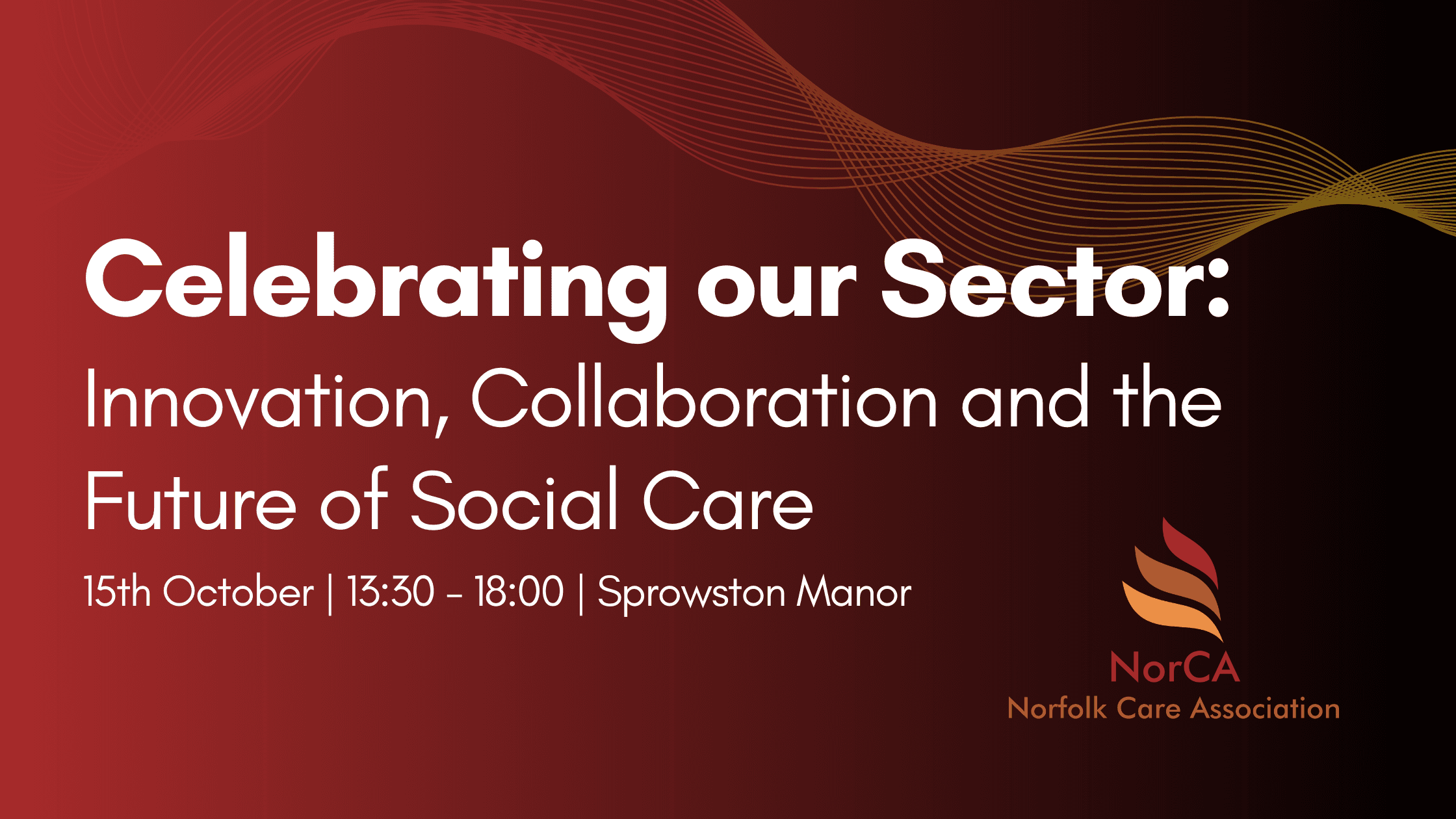 Celebrating our Sector:

Innovation, Collaboration and the Future of Social Care

15th October | 13:30 - 18:00 | Sprowston Manor

NorCA
Norfolk Care Association